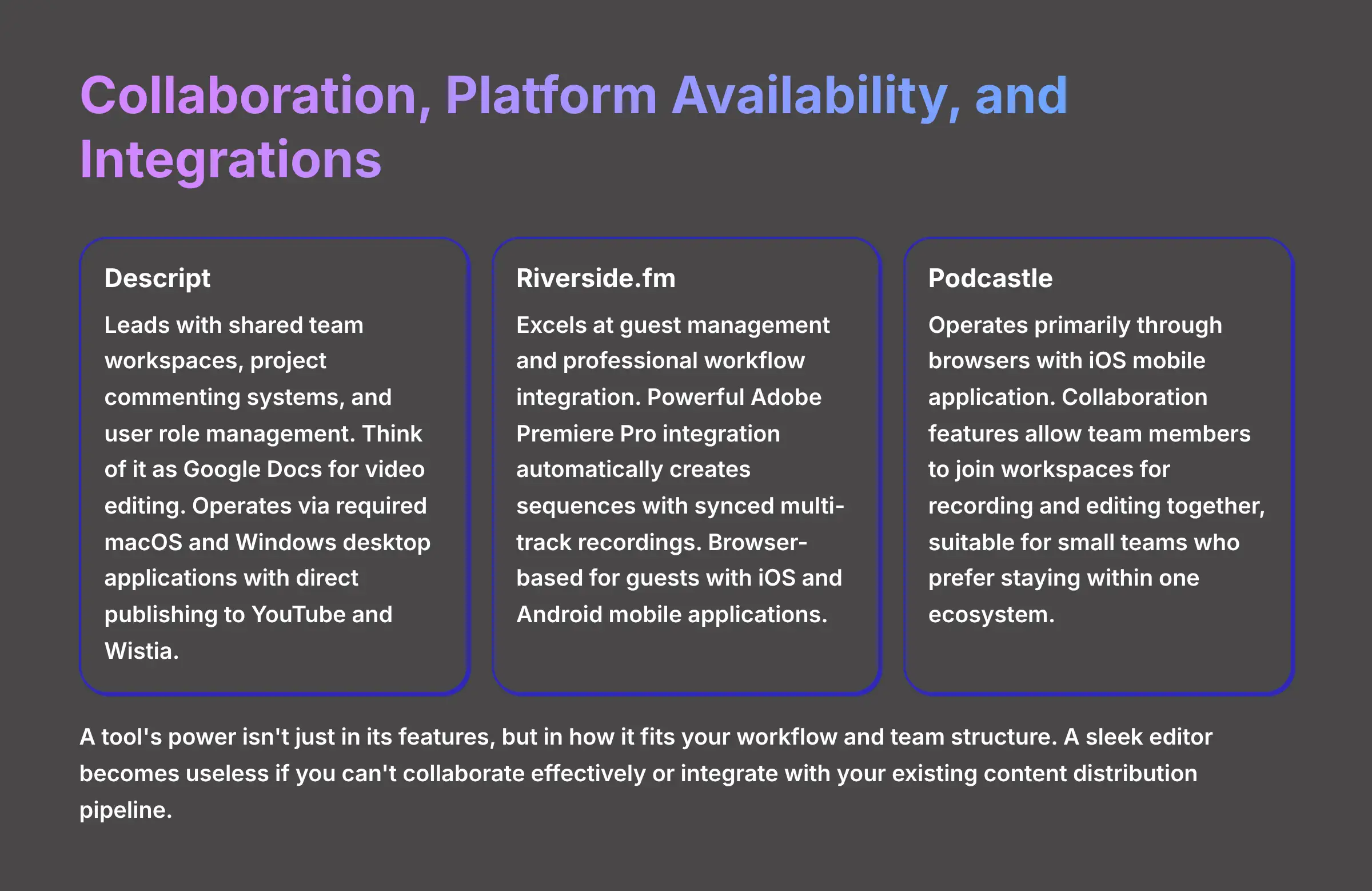 Collaboration, Platform Availability, and Integrations

Descript

Leads with shared team workspaces, project commenting systems, and user role management. Think of it as Google Docs for video editing. Operates via required macOS and Windows desktop applications with direct publishing to YouTube and Wistia.

Riverside.fm

Excels at guest management and professional workflow integration. Powerful Adobe Premiere Pro integration automatically creates sequences with synced multi-track recordings. Browser-based for guests with iOS and Android mobile applications.

Podcastle

Operates primarily through browsers with iOS mobile application. Collaboration features allow team members to join workspaces for recording and editing together, suitable for small teams who prefer staying within one ecosystem.

A tool's power isn't just in its features, but in how it fits your workflow and team structure. A sleek editor becomes useless if you can't collaborate effectively or integrate with your existing content distribution pipeline.